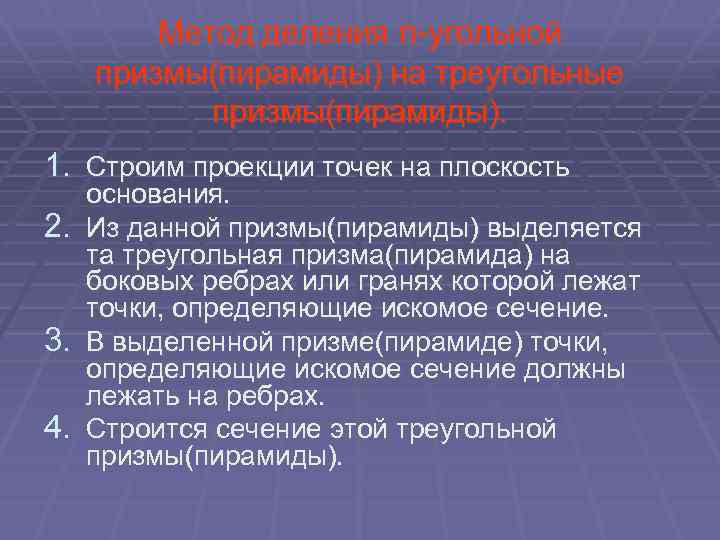 Метод деления n-угольной призмы(пирамиды) на треугольные призмы(пирамиды).

1. Строим проекции точек на плоскость основания.
2. Из данной призмы(пирамиды) выделяется та треугольная призма(пирамида) на боковых ребрах или гранях которой лежат точки, определяющие искомое сечение.
3. В выделенной призме(пирамиде) точки, определяющие искомое сечение должны лежать на ребрах.
4. Строится сечение этой треугольной призмы(пирамиды).